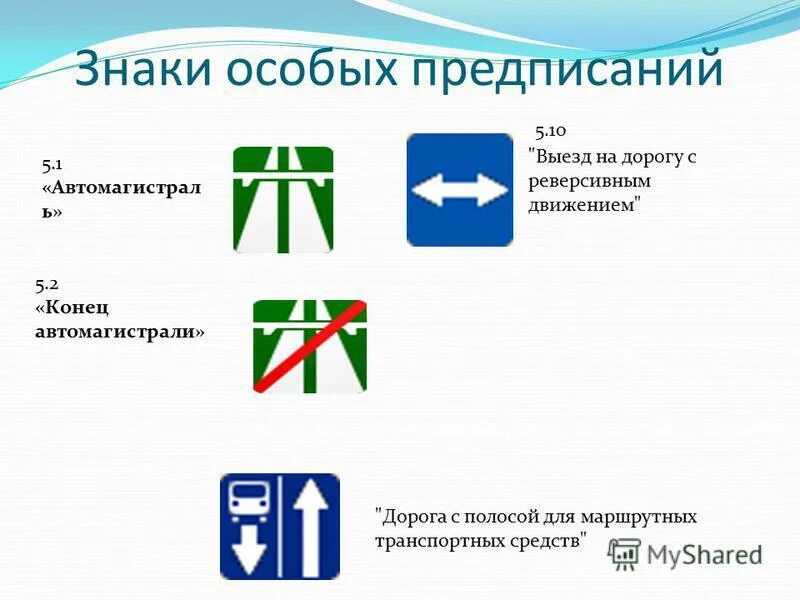 Знаки особых предписаний

5.1
«Автомагистраль»

5.10
"Выезд на дорогу с реверсивным движением"

5.2
«Конец автомагистрали»

"Дорога с полосой для маршрутных транспортных средств"

MyShared